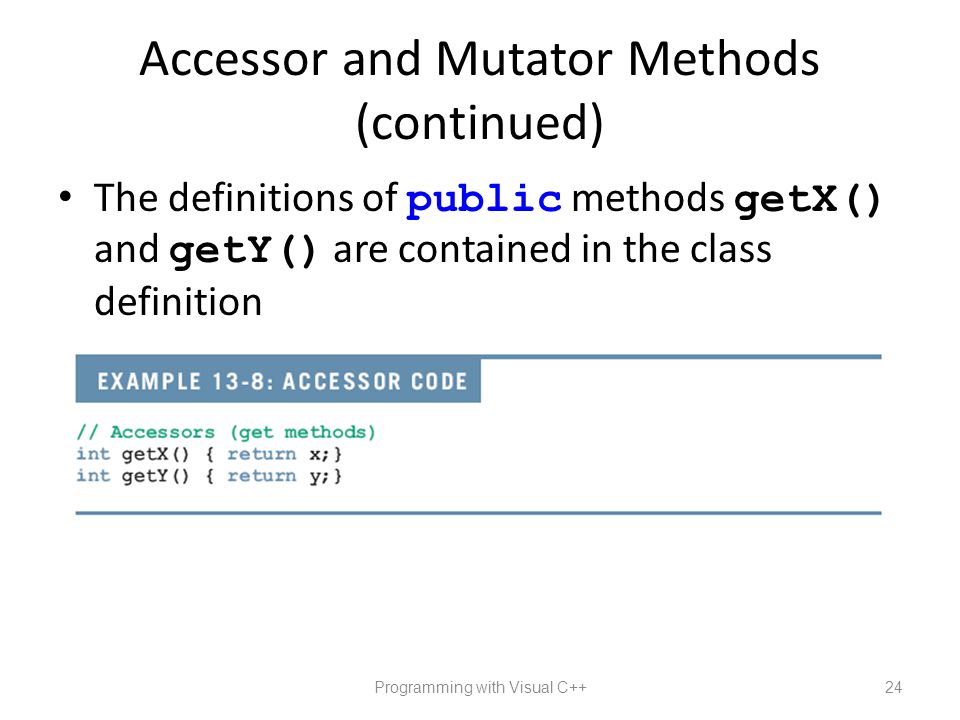 Accessor and Mutator Methods (continued)

• The definitions of public methods getX() and getY() are contained in the class definition

EXAMPLE 13-8: ACCESSOR CODE

// Accessors (get methods)
int getX() { return x;}
int getY() { return y;}

Programming with Visual C++

24